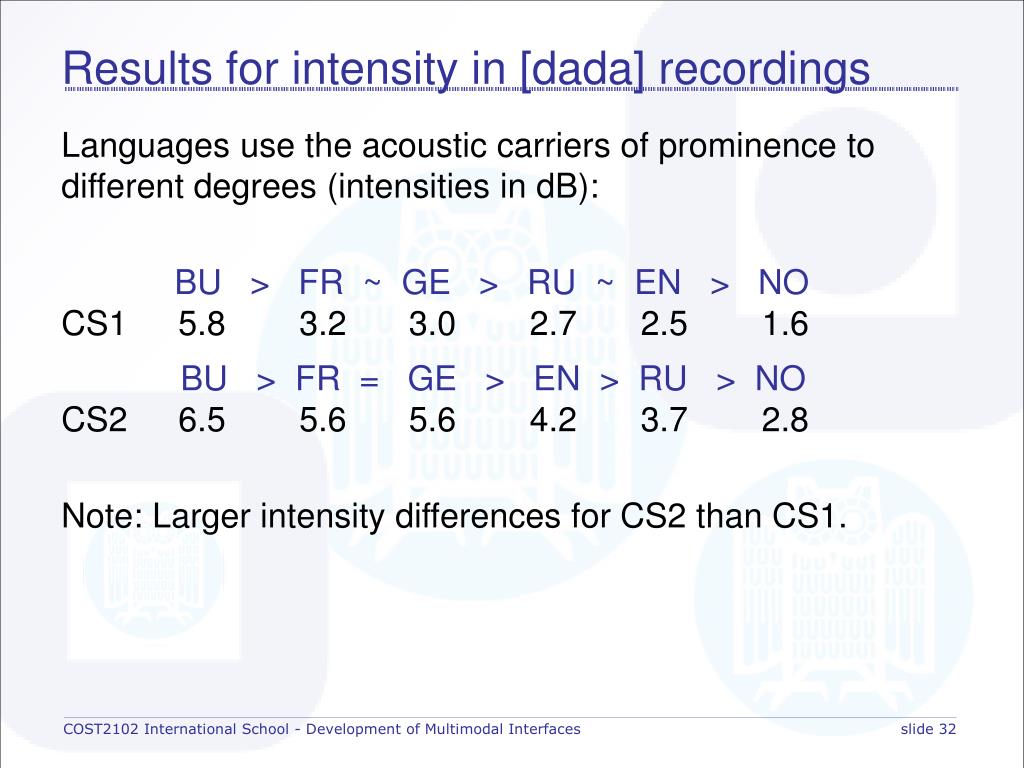 Results for intensity in [dada] recordings

Languages use the acoustic carriers of prominence to different degrees (intensities in dB):

BU > FR ~ GE > RU ~ EN > NO
CS1 5.8 3.2 3.0 2.7 2.5 1.6

BU > FR = GE > EN > RU > NO
CS2 6.5 5.6 5.6 4.2 3.7 2.8

Note: Larger intensity differences for CS2 than CS1.

COST2102 International School - Development of Multimodal Interfaces

slide 32